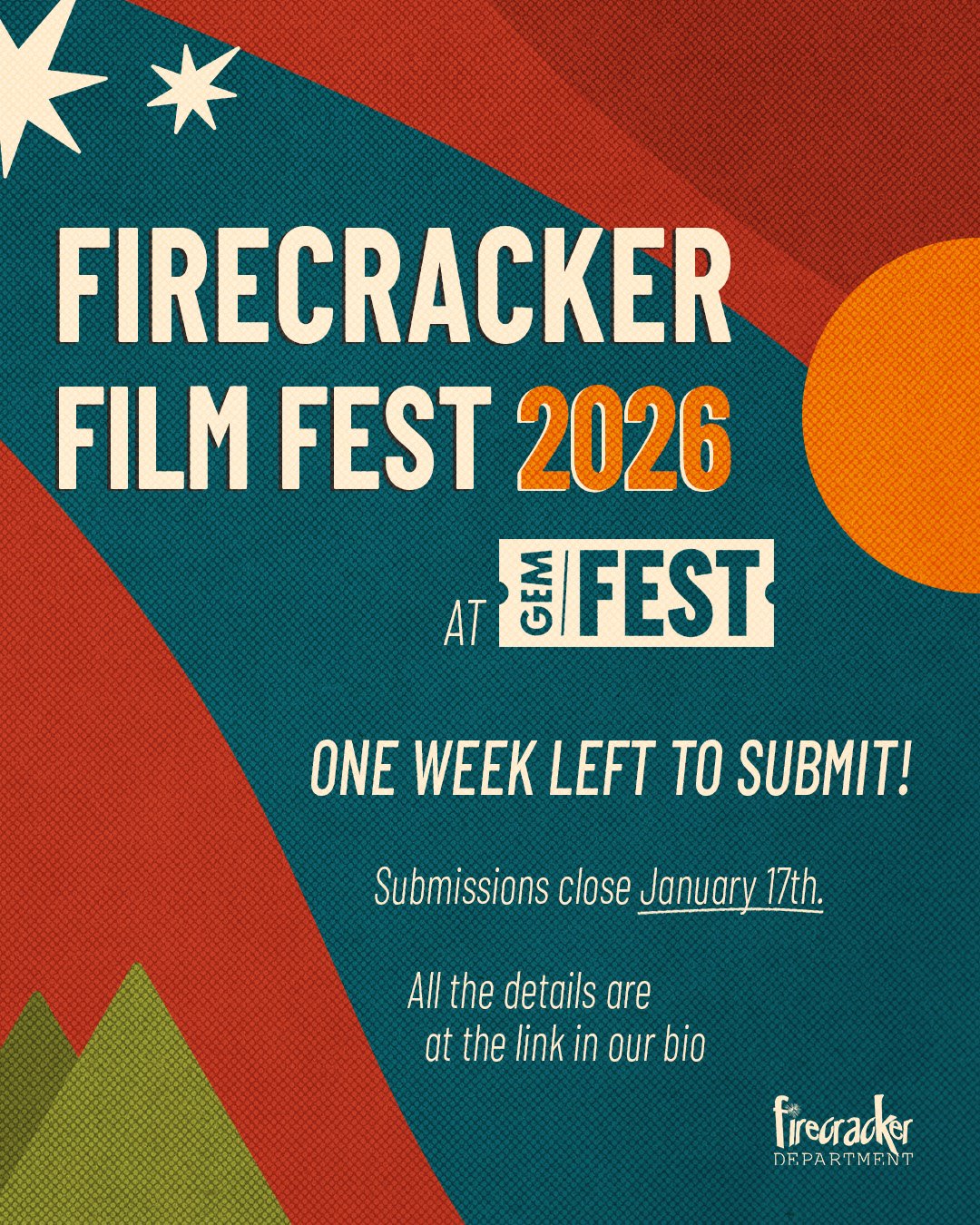 FIRECRACKER FILM FEST 2026

AT GEM FEST

ONE WEEK LEFT TO SUBMIT!

Submissions close January 17th.

All the details are at the link in our bio

firecracker DEPARTMENT